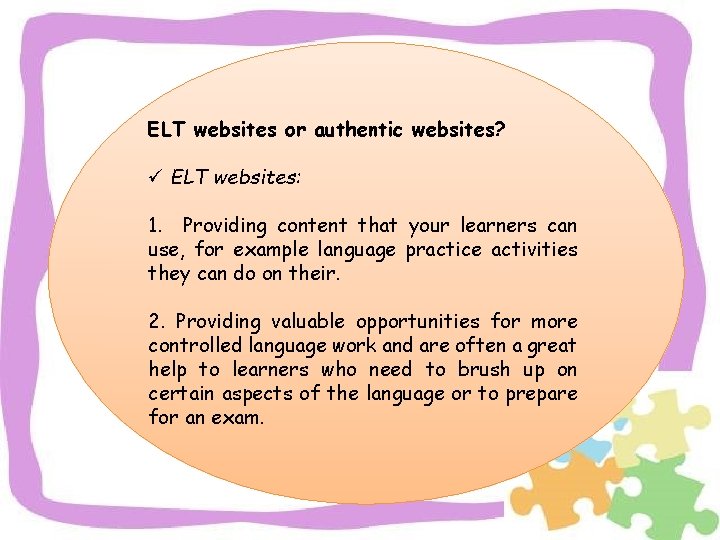 ELT websites or authentic websites?

✓ ELT websites:

1. Providing content that your learners can use, for example language practice activities they can do on their.

2. Providing valuable opportunities for more controlled language work and are often a great help to learners who need to brush up on certain aspects of the language or to prepare for an exam.